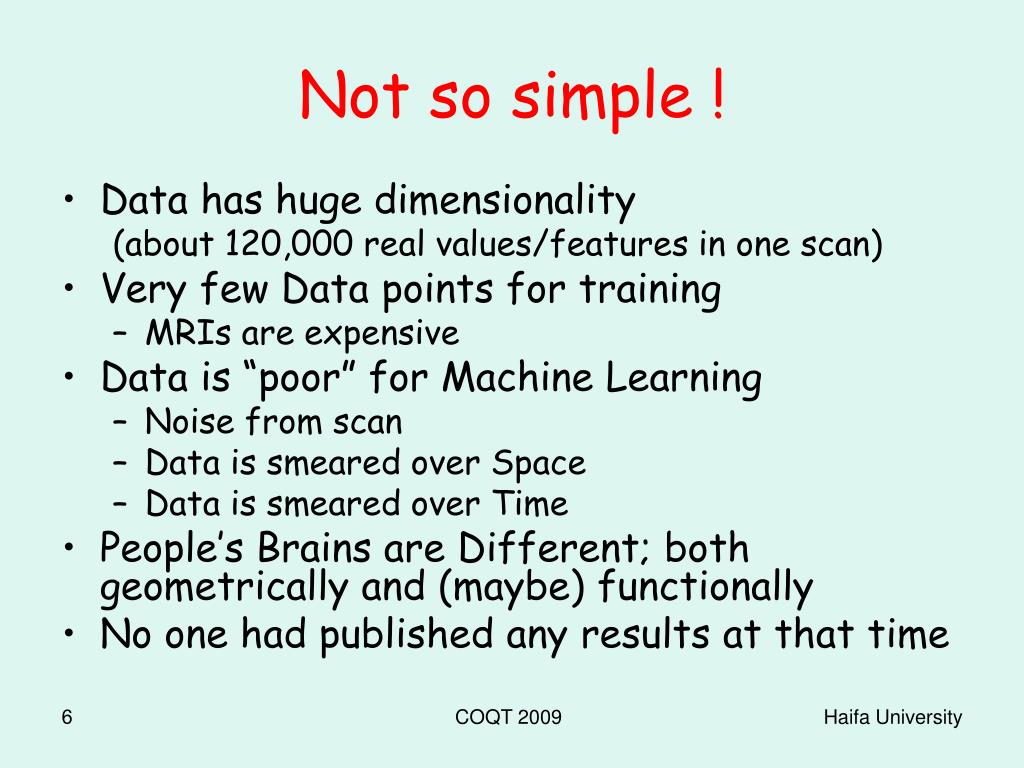 Not so simple !

• Data has huge dimensionality
(about 120,000 real values/features in one scan)
• Very few Data points for training
– MRIs are expensive
• Data is “poor” for Machine Learning
– Noise from scan
– Data is smeared over Space
– Data is smeared over Time
• People’s Brains are Different; both geometrically and (maybe) functionally
• No one had published any results at that time

6

COQT 2009

Haifa University